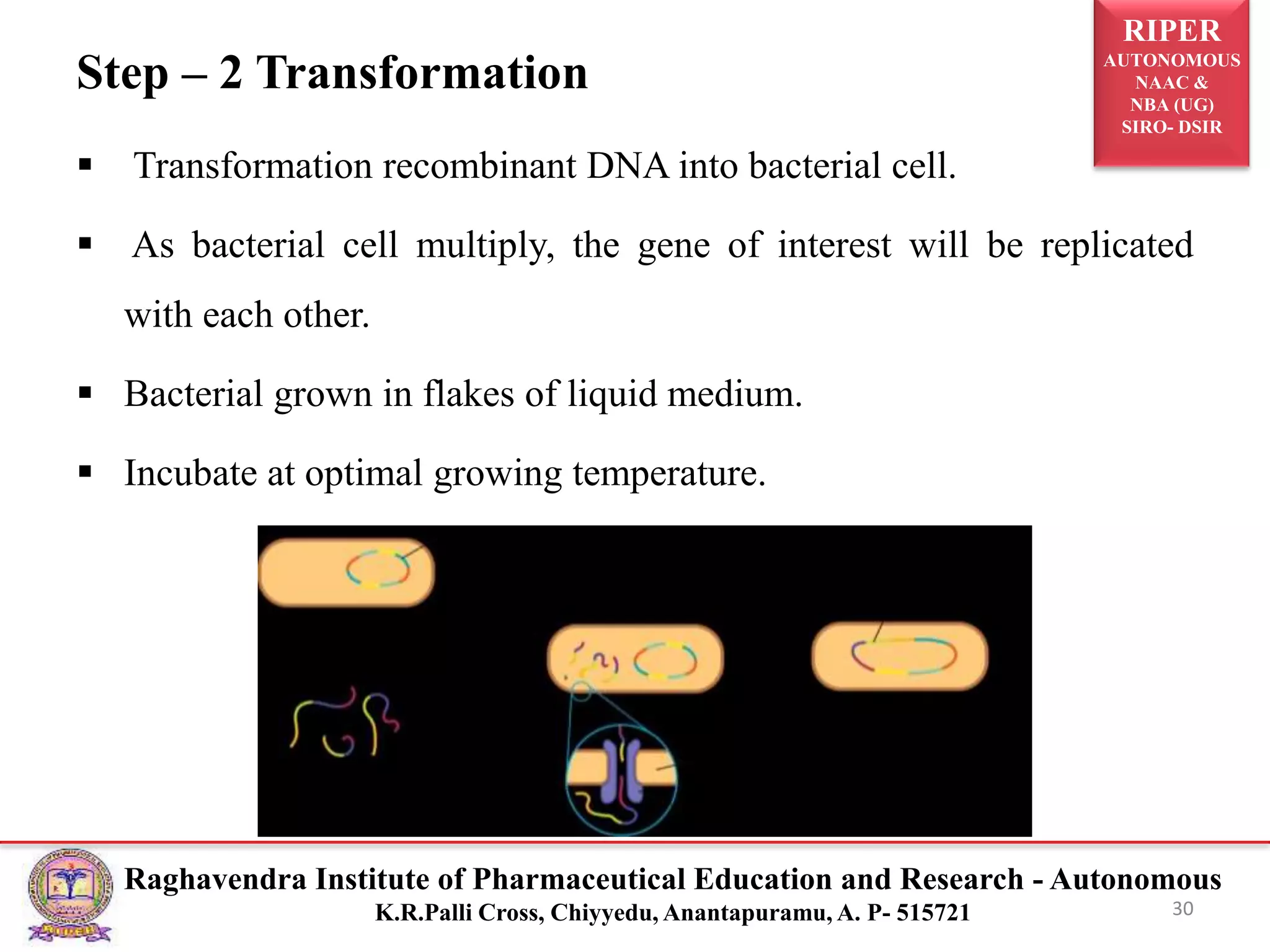 RIPER
AUTONOMOUS
NAAC &
NBA (UG)
SIRO- DSIR

Step – 2 Transformation

▪ Transformation recombinant DNA into bacterial cell.

▪ As bacterial cell multiply, the gene of interest will be replicated with each other.

▪ Bacterial grown in flakes of liquid medium.

▪ Incubate at optimal growing temperature.

Raghavendra Institute of Pharmaceutical Education and Research - Autonomous
K.R.Palli Cross, Chiyyedu, Anantapuramu, A. P- 515721

30